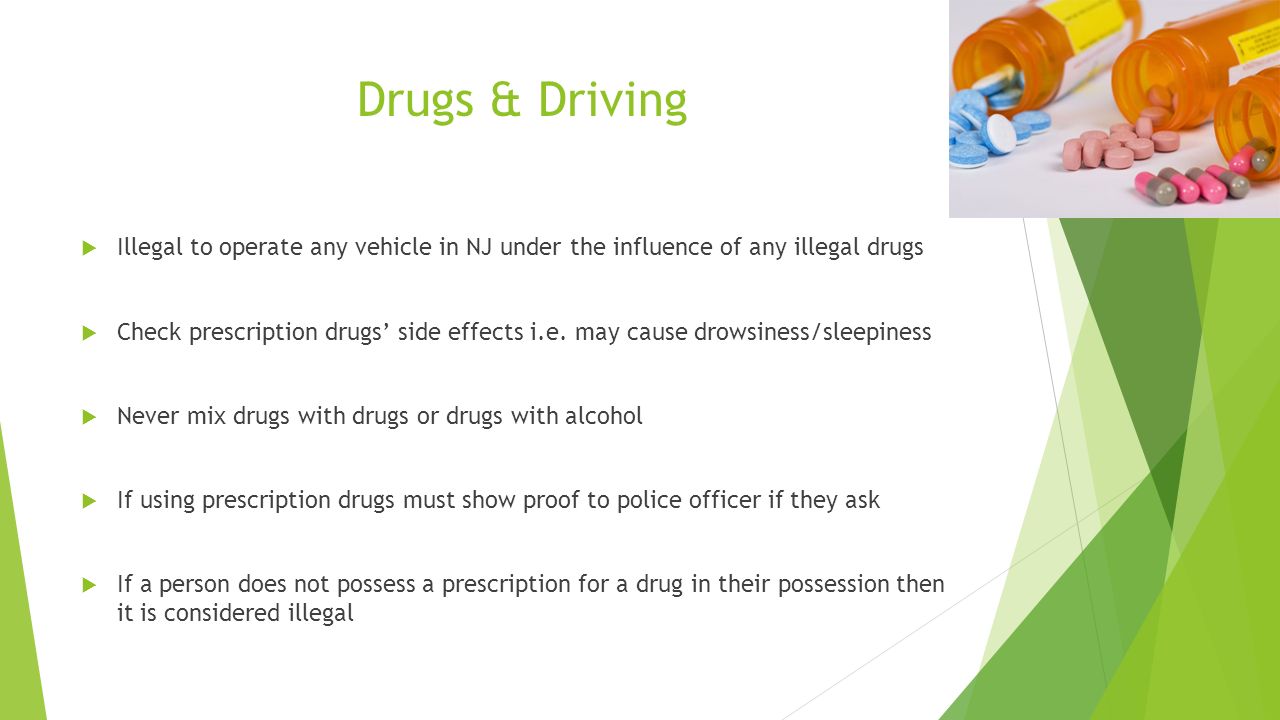 Drugs & Driving

Illegal to operate any vehicle in NJ under the influence of any illegal drugs

Check prescription drugs' side effects i.e. may cause drowsiness/sleepiness

Never mix drugs with drugs or drugs with alcohol

If using prescription drugs must show proof to police officer if they ask

If a person does not possess a prescription for a drug in their possession then it is considered illegal